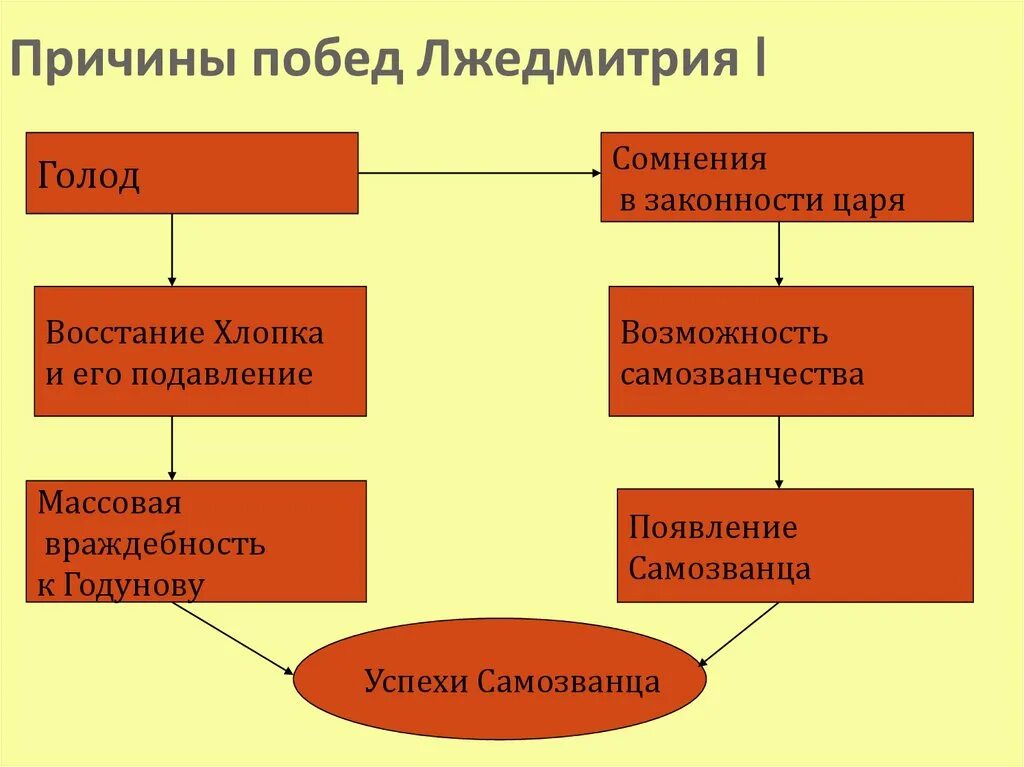 Причины побед Лжедмитрия I

Голод

Сомнения в законности царя

Восстание Хлопка и его подавление

Возможность самозванчества

Массовая враждебность к Годунову

Появление Самозванца

Успехи Самозванца